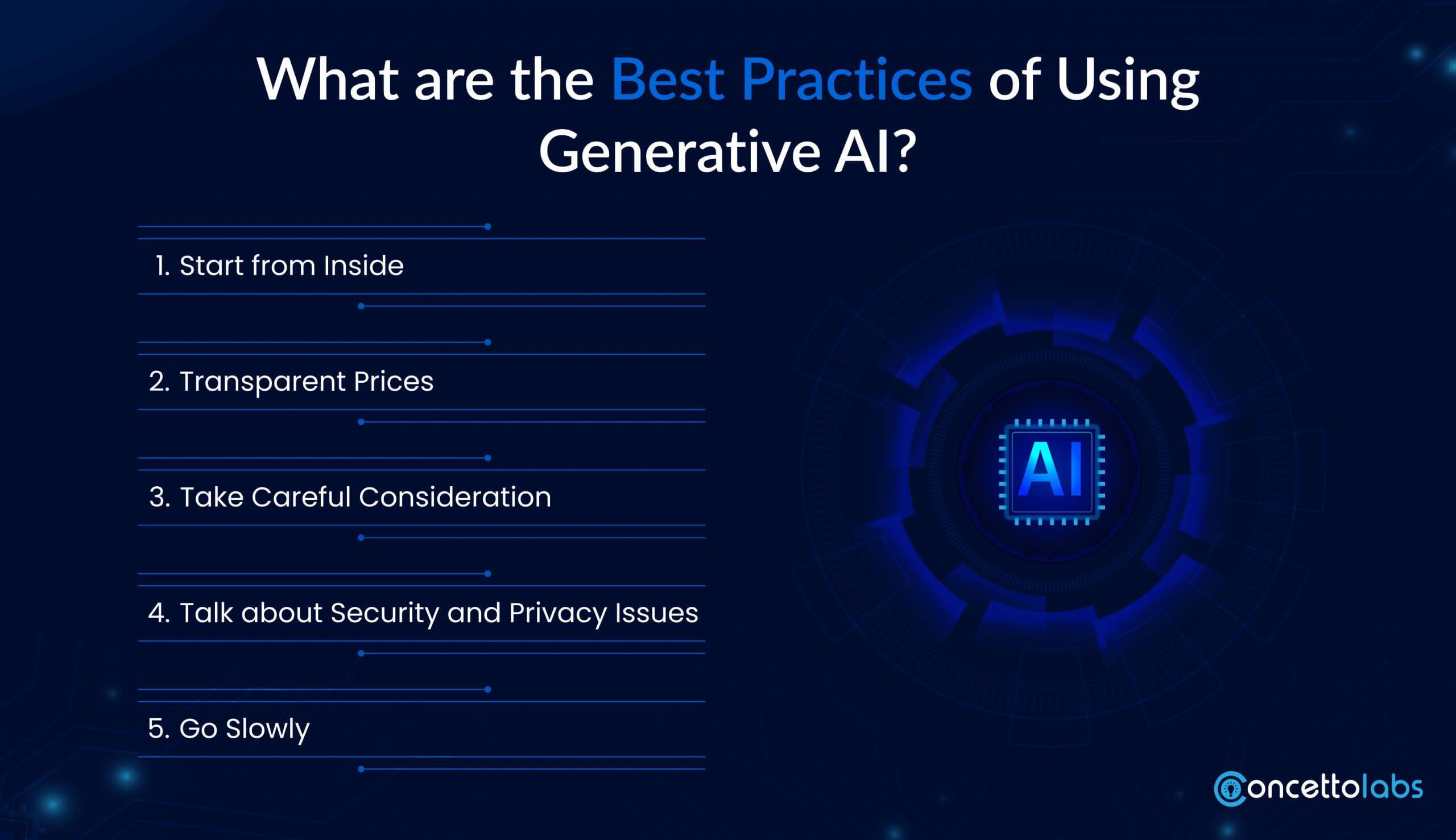 What are the Best Practices of Using Generative AI?

1. Start from Inside

2. Transparent Prices

3. Take Careful Consideration

4. Talk about Security and Privacy Issues

5. Go Slowly

AI

Concettolabs